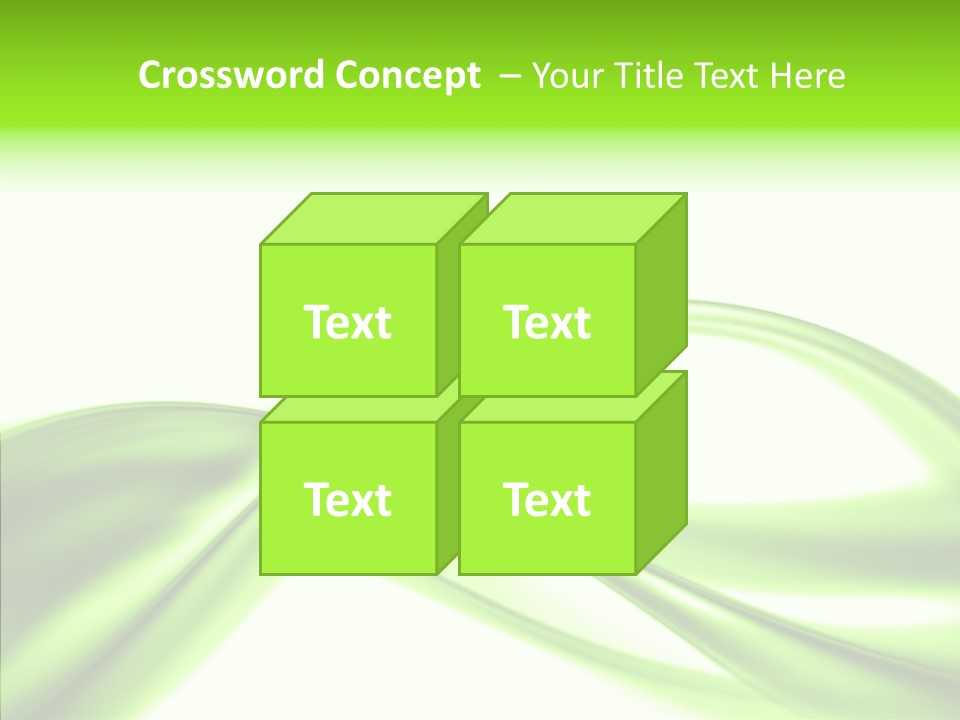 Crossword Concept – Your Title Text Here

Text

Text

Text

Text